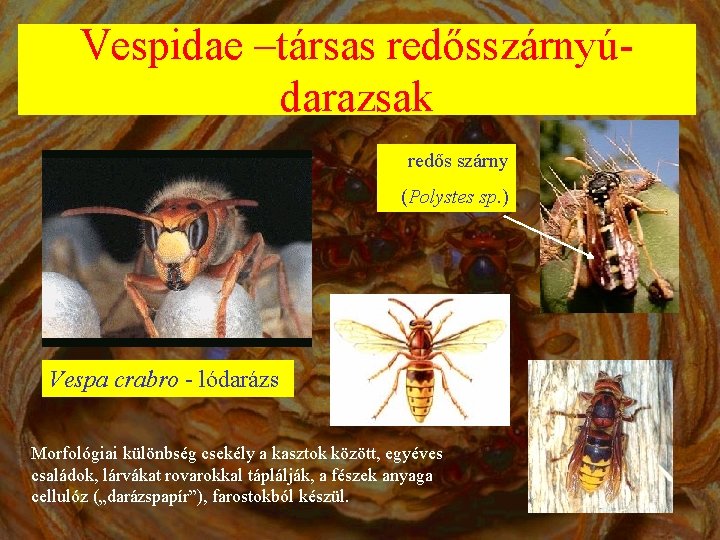 Vespidae –társas redősszárnyú-darazsak

redős szárny

(Polystes sp.)

Vespa crabro - lódarázs

Morfológiai különbség csekély a kasztok között, egyéves családok, lárvákat rovarokkal táplálják, a fészek anyaga cellulóz („darázspapír”), farostokból készül.